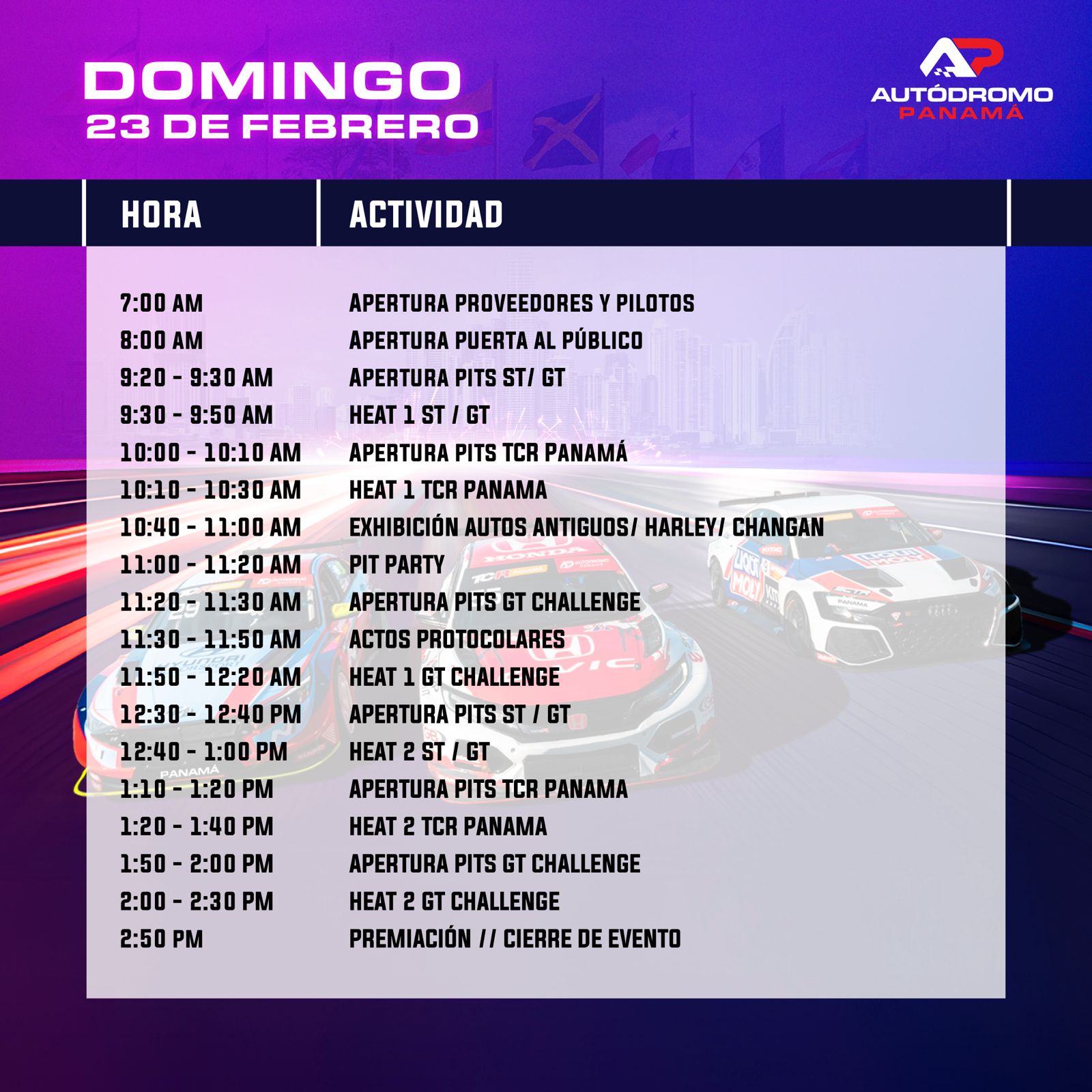 DOMINGO
23 DE FEBRERO

AP
AUTÓDROMO
PANAMÁ

| HORA | ACTIVIDAD |
|---|---|
| 7:00 AM | APERTURA PROVEEDORES Y PILOTOS |
| 8:00 AM | APERTURA PUERTA AL PÚBLICO |
| 9:20 - 9:30 AM | APERTURA PITS ST/ GT |
| 9:30 - 9:50 AM | HEAT 1 ST / GT |
| 10:00 - 10:10 AM | APERTURA PITS TCR PANAMÁ |
| 10:10 - 10:30 AM | HEAT 1 TCR PANAMA |
| 10:40 - 11:00 AM | EXHIBICIÓN AUTOS ANTIGUOS/ HARLEY/ CHANGAN |
| 11:00 - 11:20 AM | PIT PARTY |
| 11:20 - 11:30 AM | APERTURA PITS GT CHALLENGE |
| 11:30 - 11:50 AM | ACTOS PROTOCOLARES |
| 11:50 - 12:20 AM | HEAT 1 GT CHALLENGE |
| 12:30 - 12:40 PM | APERTURA PITS ST / GT |
| 12:40 - 1:00 PM | HEAT 2 ST / GT |
| 1:10 - 1:20 PM | APERTURA PITS TCR PANAMA |
| 1:20 - 1:40 PM | HEAT 2 TCR PANAMA |
| 1:50 - 2:00 PM | APERTURA PITS GT CHALLENGE |
| 2:00 - 2:30 PM | HEAT 2 GT CHALLENGE |
| 2:50 PM | PREMIACIÓN // CIERRE DE EVENTO |